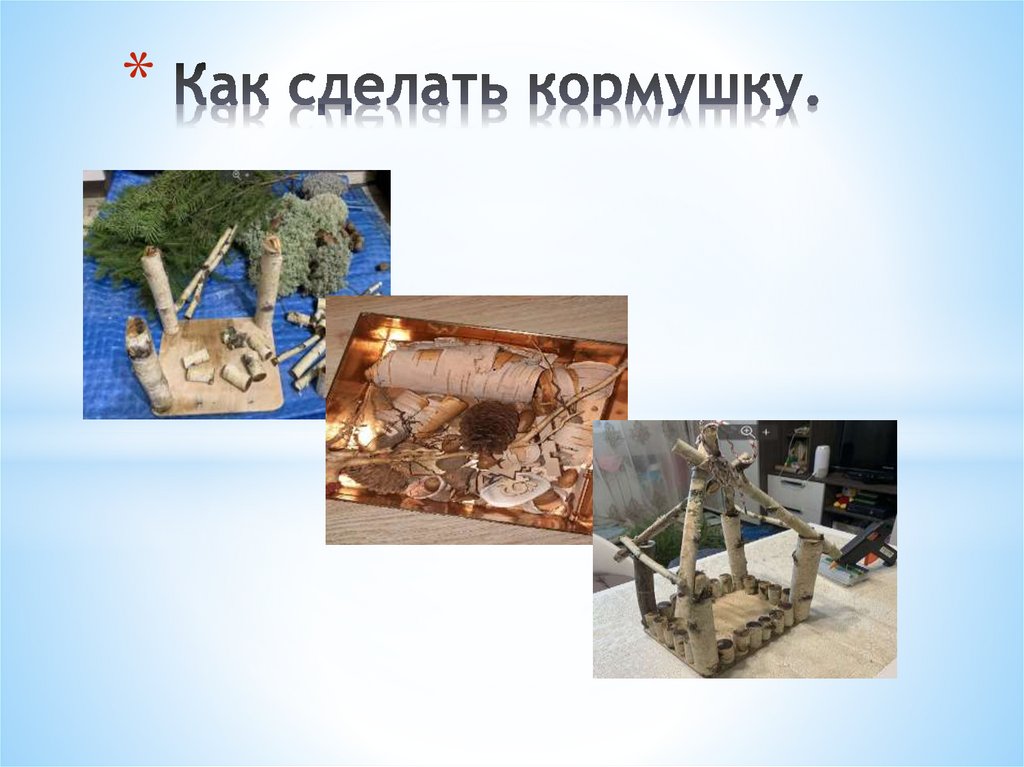 * Как сделать кормушку.